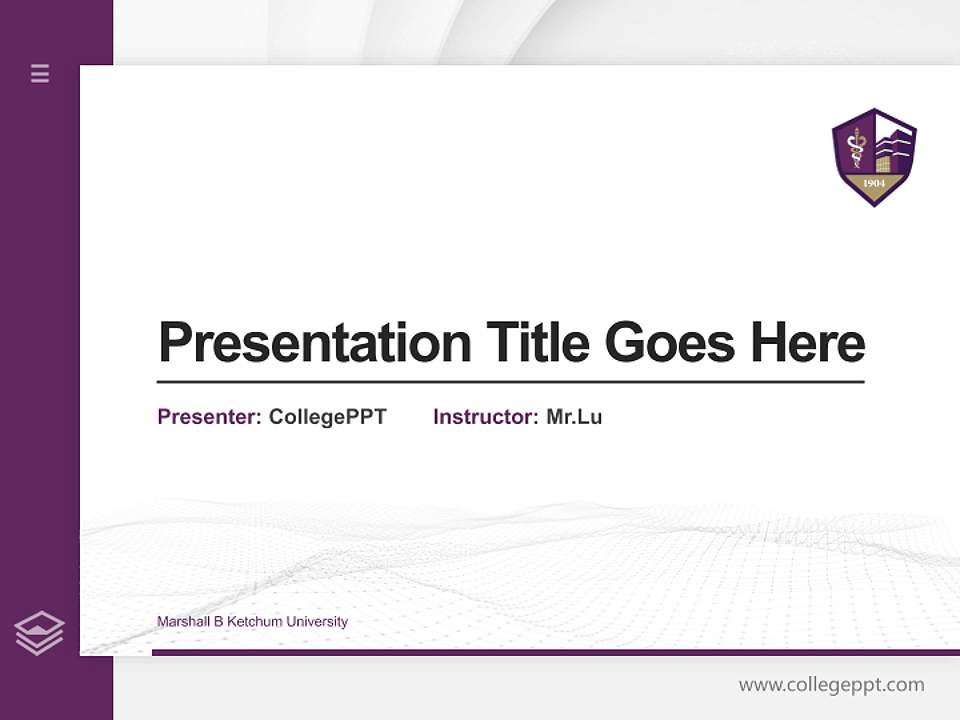 1904

Presentation Title Goes Here

Presenter: CollegePPT Instructor: Mr.Lu

Marshall B Ketchum University

www.collegeppt.com